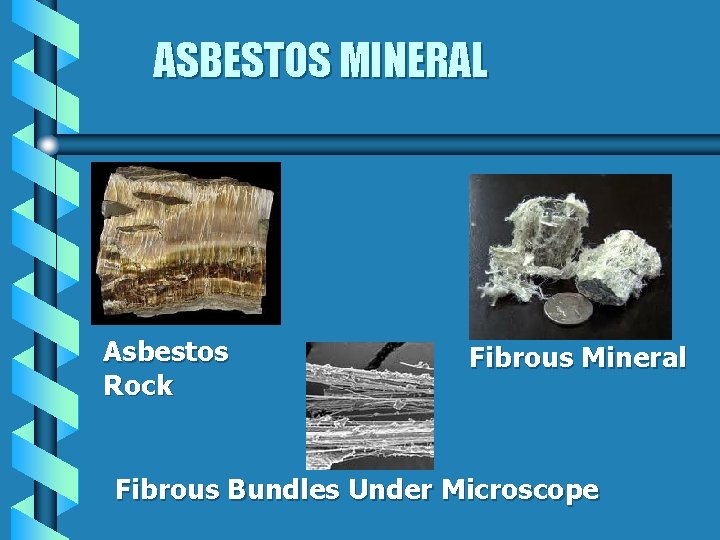 ASBESTOS MINERAL

Asbestos Rock

Fibrous Mineral

Fibrous Bundles Under Microscope